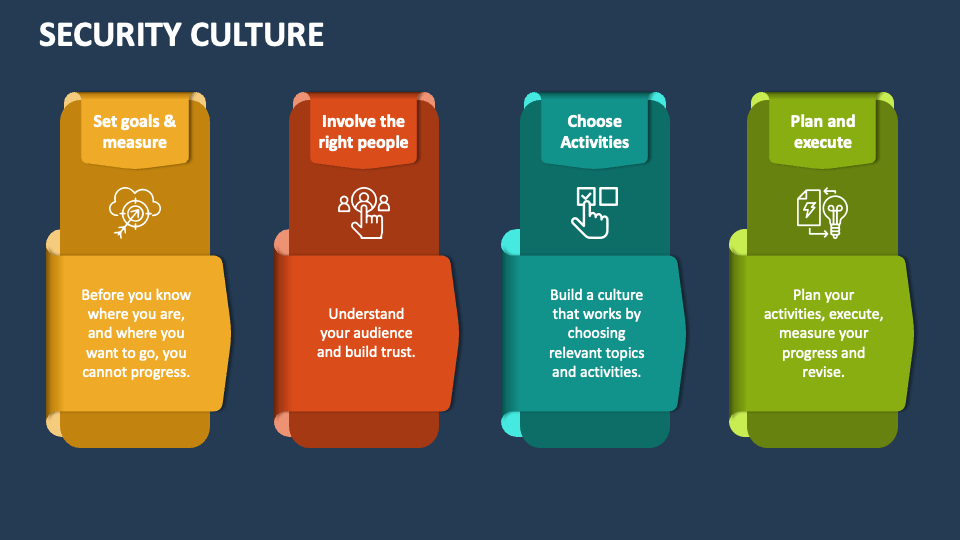 SECURITY CULTURE

Set goals & measure

Before you know where you are, and where you want to go, you cannot progress.

Involve the right people

Understand your audience and build trust.

Choose Activities

Build a culture that works by choosing relevant topics and activities.

Plan and execute

Plan your activities, execute, measure your progress and revise.